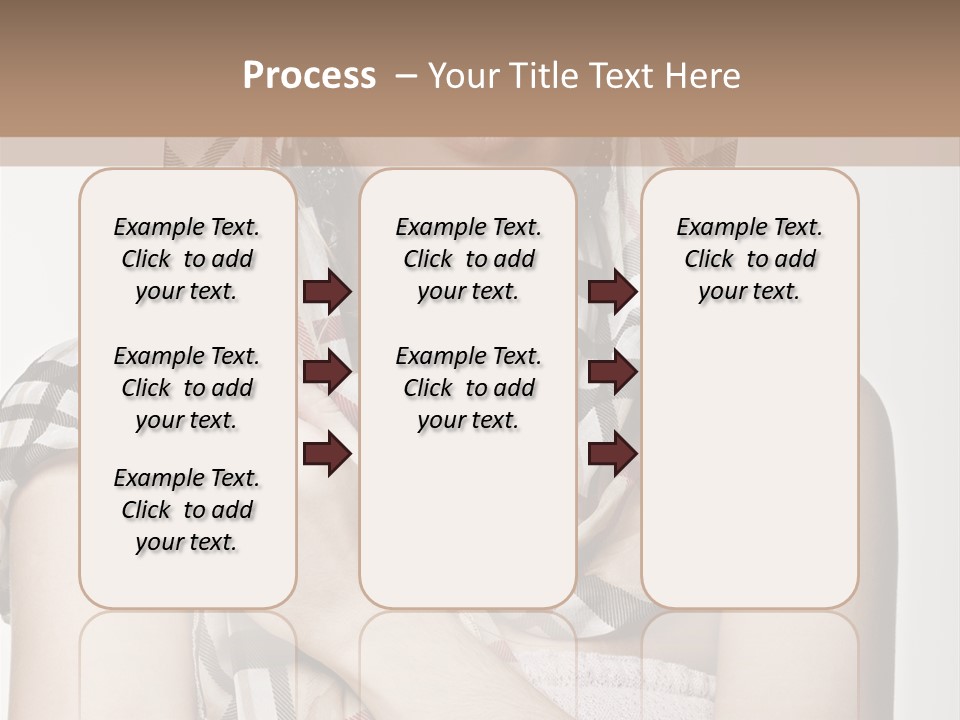 Process – Your Title Text Here

Example Text. Click to add your text.

Example Text. Click to add your text.

Example Text. Click to add your text.

Example Text. Click to add your text.

Example Text. Click to add your text.

Example Text. Click to add your text.